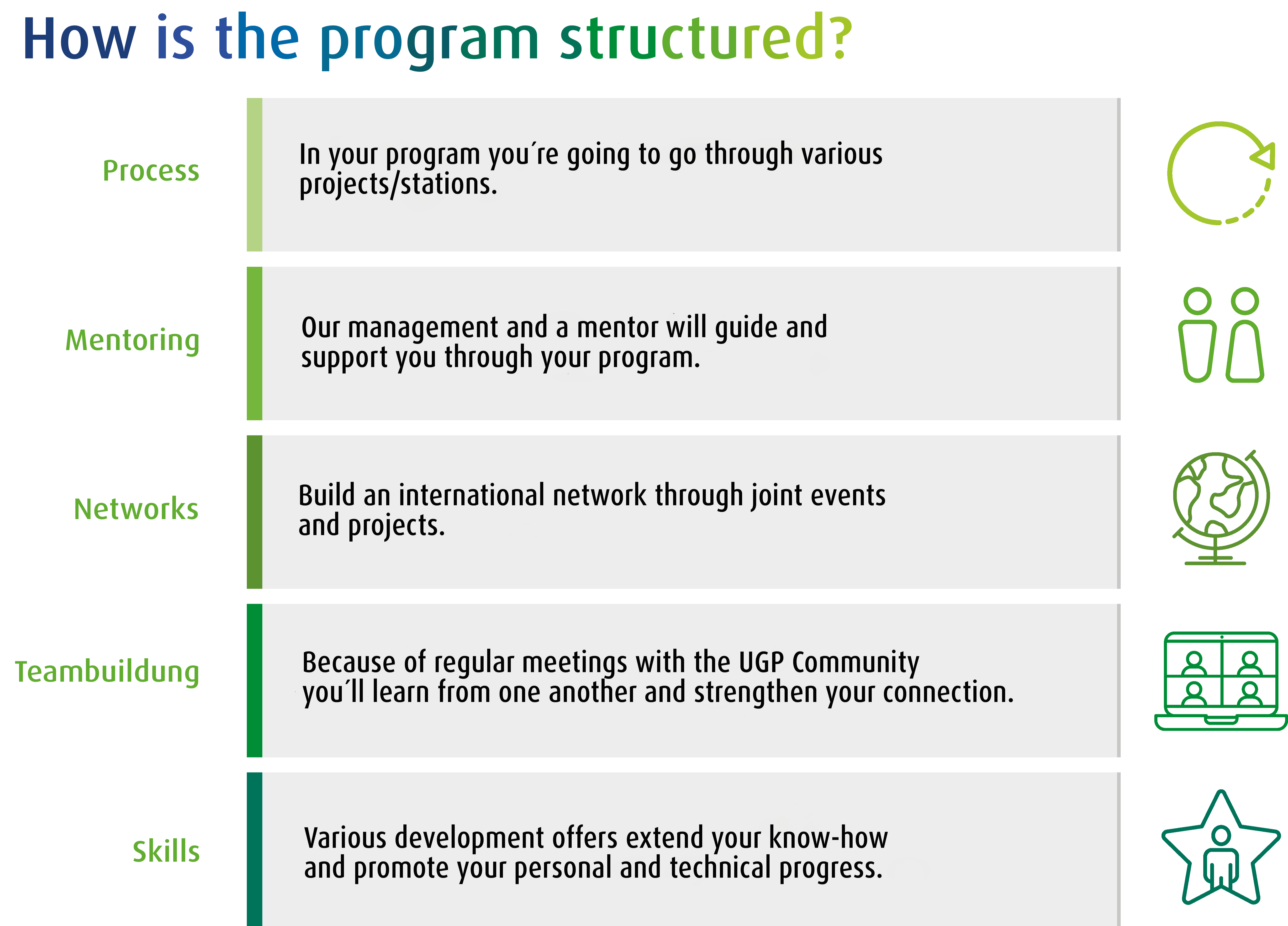 How is the program structured?

Process

In your program you´re going to go through various projects/stations.

Mentoring

Our management and a mentor will guide and support you through your program.

Networks

Build an international network through joint events and projects.

Teambuildung

Because of regular meetings with the UGP Community you´ll learn from one another and strengthen your connection.

Skills

Various development offers extend your know-how and promote your personal and technical progress.